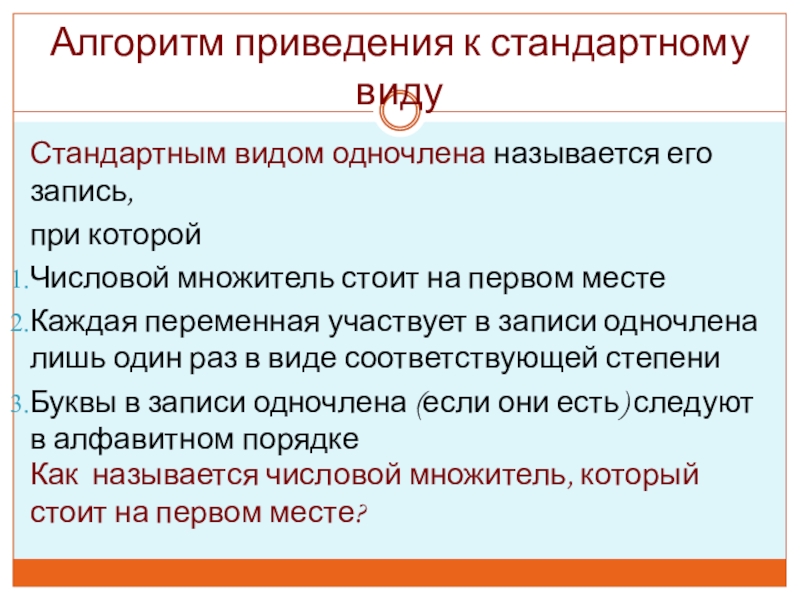 Алгоритм приведения к стандартному виду

Стандартным видом одночлена называется его запись,

при которой

1. Числовой множитель стоит на первом месте

2. Каждая переменная участвует в записи одночлена лишь один раз в виде соответствующей степени

3. Буквы в записи одночлена (если они есть) следуют в алфавитном порядке

Как называется числовой множитель, который стоит на первом месте?